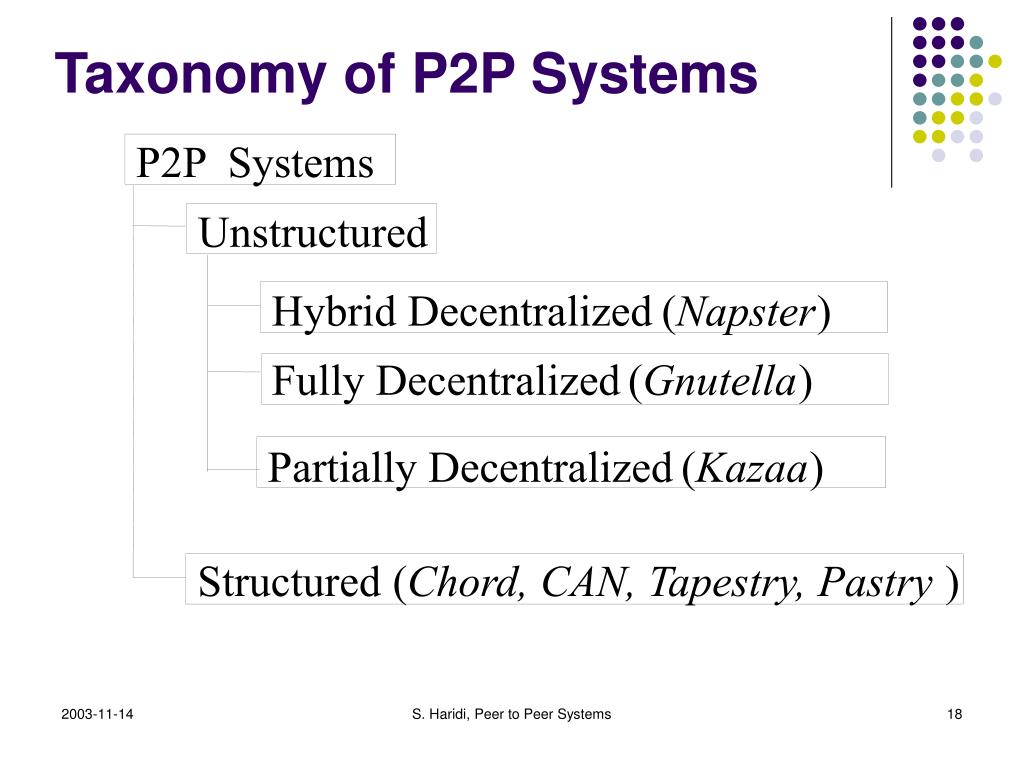 Taxonomy of P2P Systems

P2P Systems

Unstructured

Hybrid Decentralized (Napster)

Fully Decentralized (Gnutella)

Partially Decentralized (Kazaa)

Structured (Chord, CAN, Tapestry, Pastry )

2003-11-14

S. Haridi, Peer to Peer Systems

18